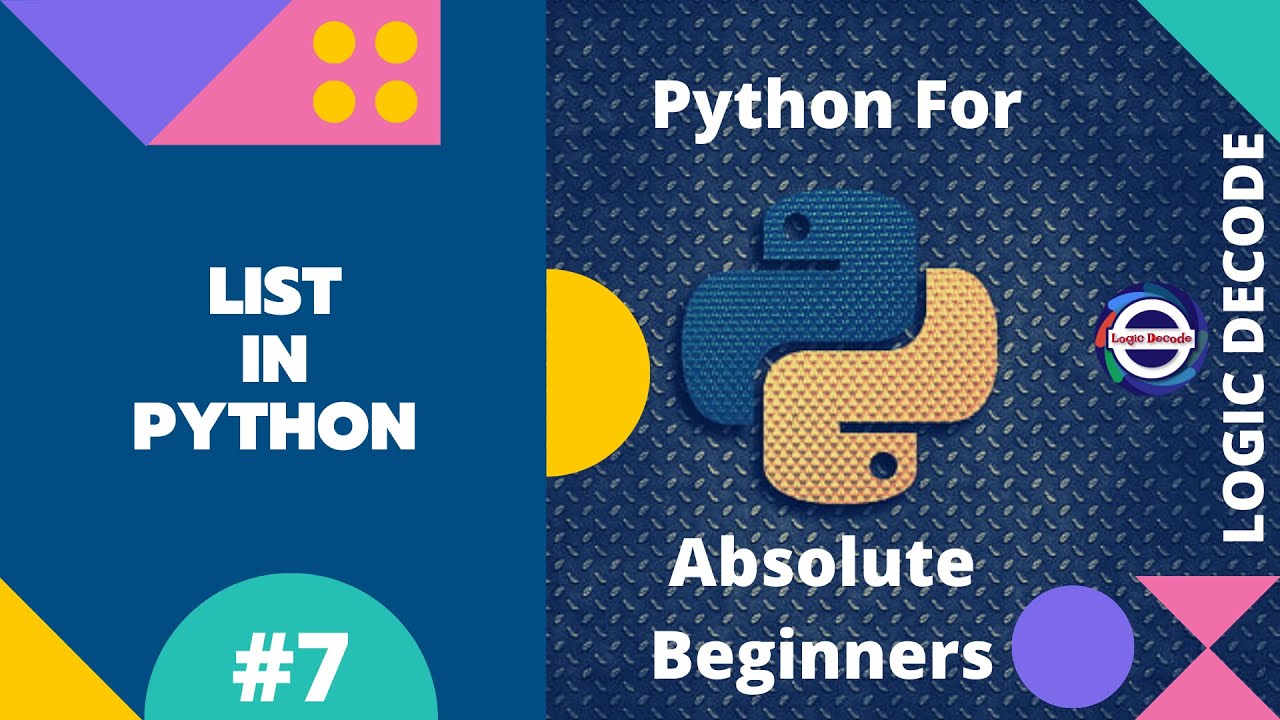 LIST
IN
PYTHON

#7

Python For

Absolute
Beginners

Logic Decode

LOGIC DECODE